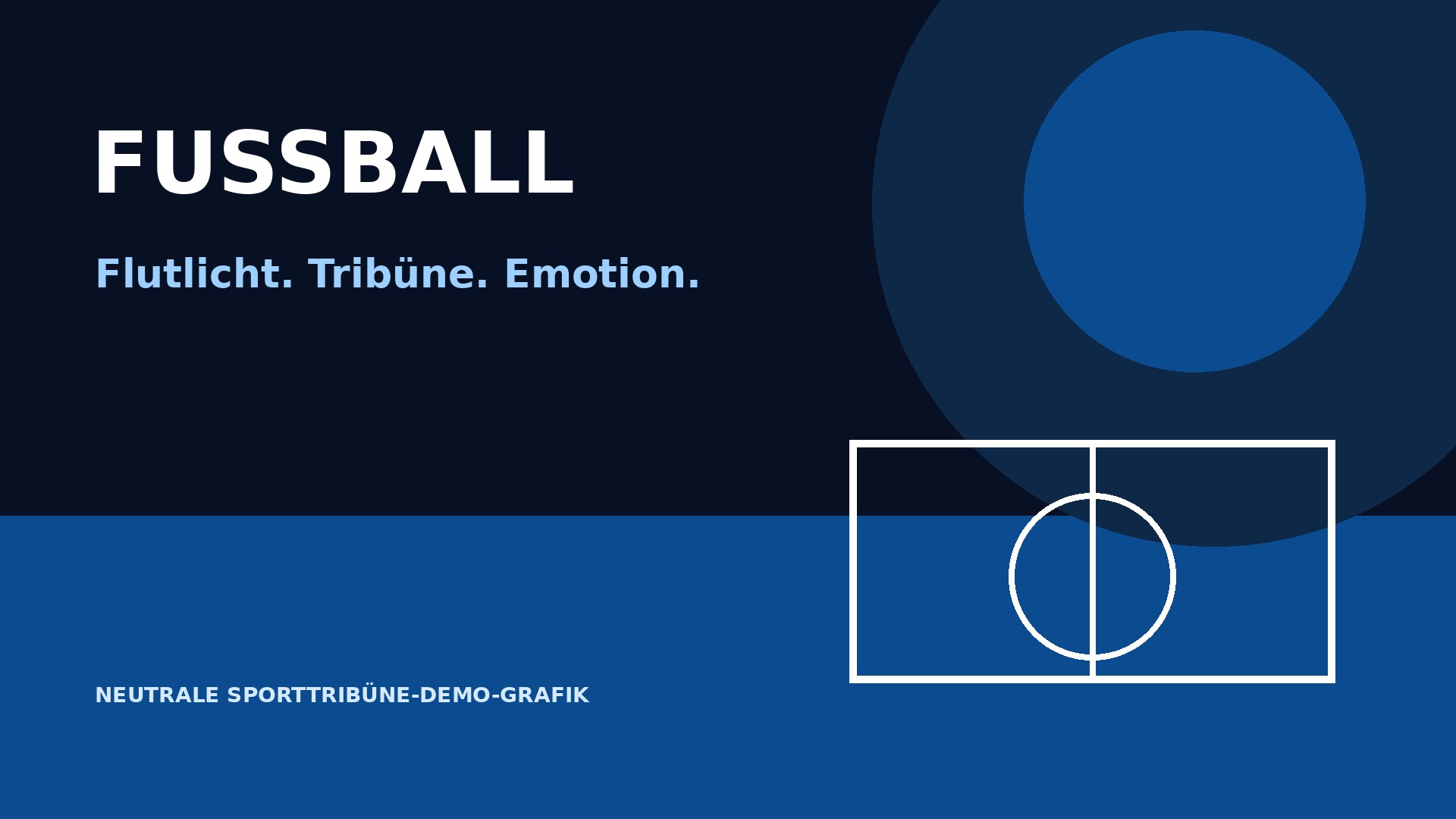 FUSSBALL

Flutlicht. Tribüne. Emotion.

NEUTRALE SPORTTRIBÜNE-DEMO-GRAFIK